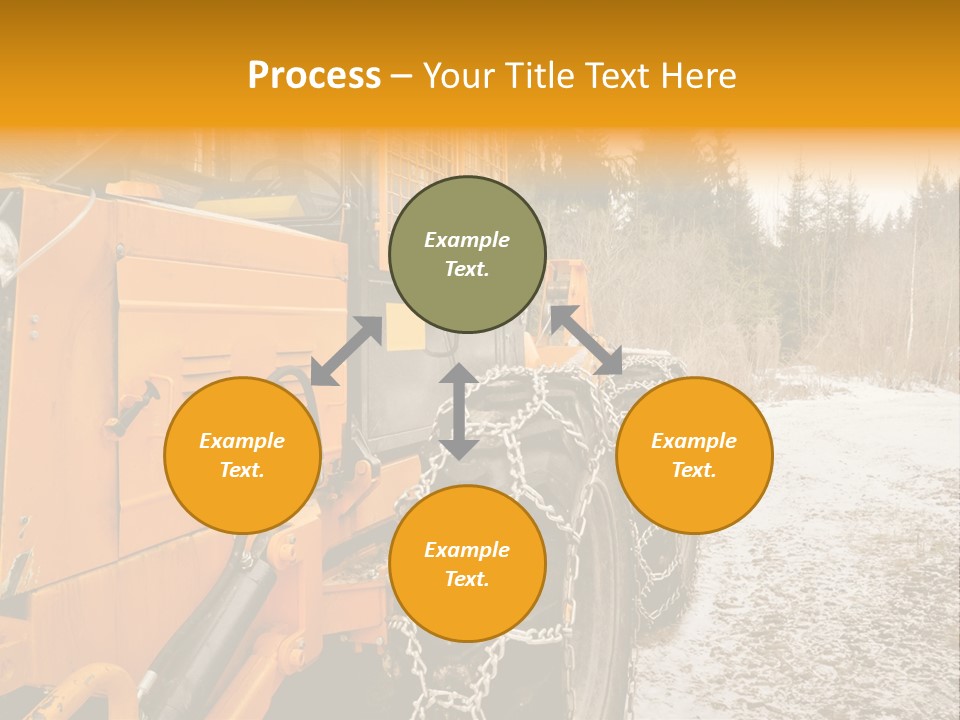 Process – Your Title Text Here

Example Text.

Example Text.

Example Text.

Example Text.